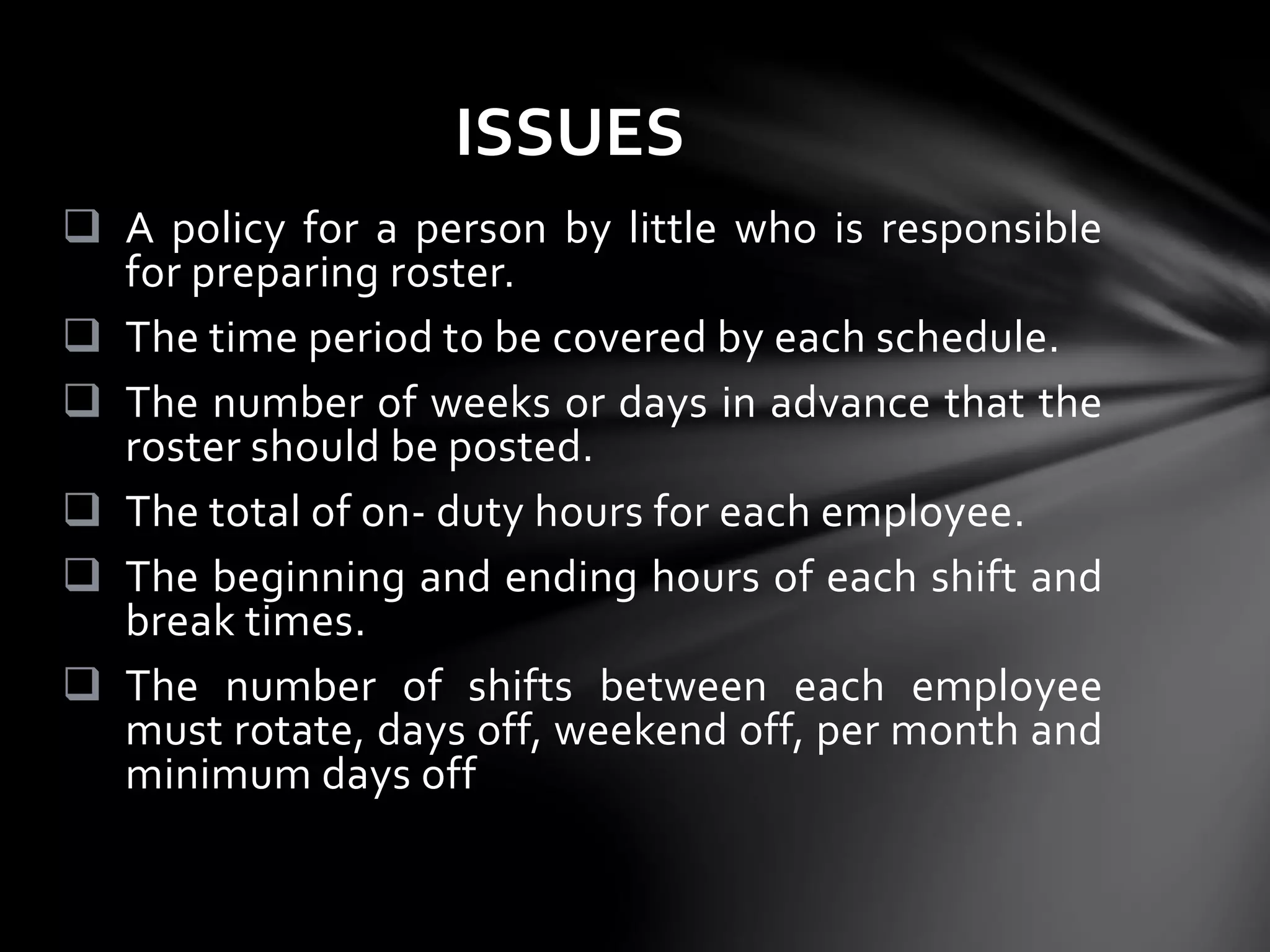 ISSUES

❑ A policy for a person by little who is responsible for preparing roster.

❑ The time period to be covered by each schedule.

❑ The number of weeks or days in advance that the roster should be posted.

❑ The total of on- duty hours for each employee.

❑ The beginning and ending hours of each shift and break times.

❑ The number of shifts between each employee must rotate, days off, weekend off, per month and minimum days off